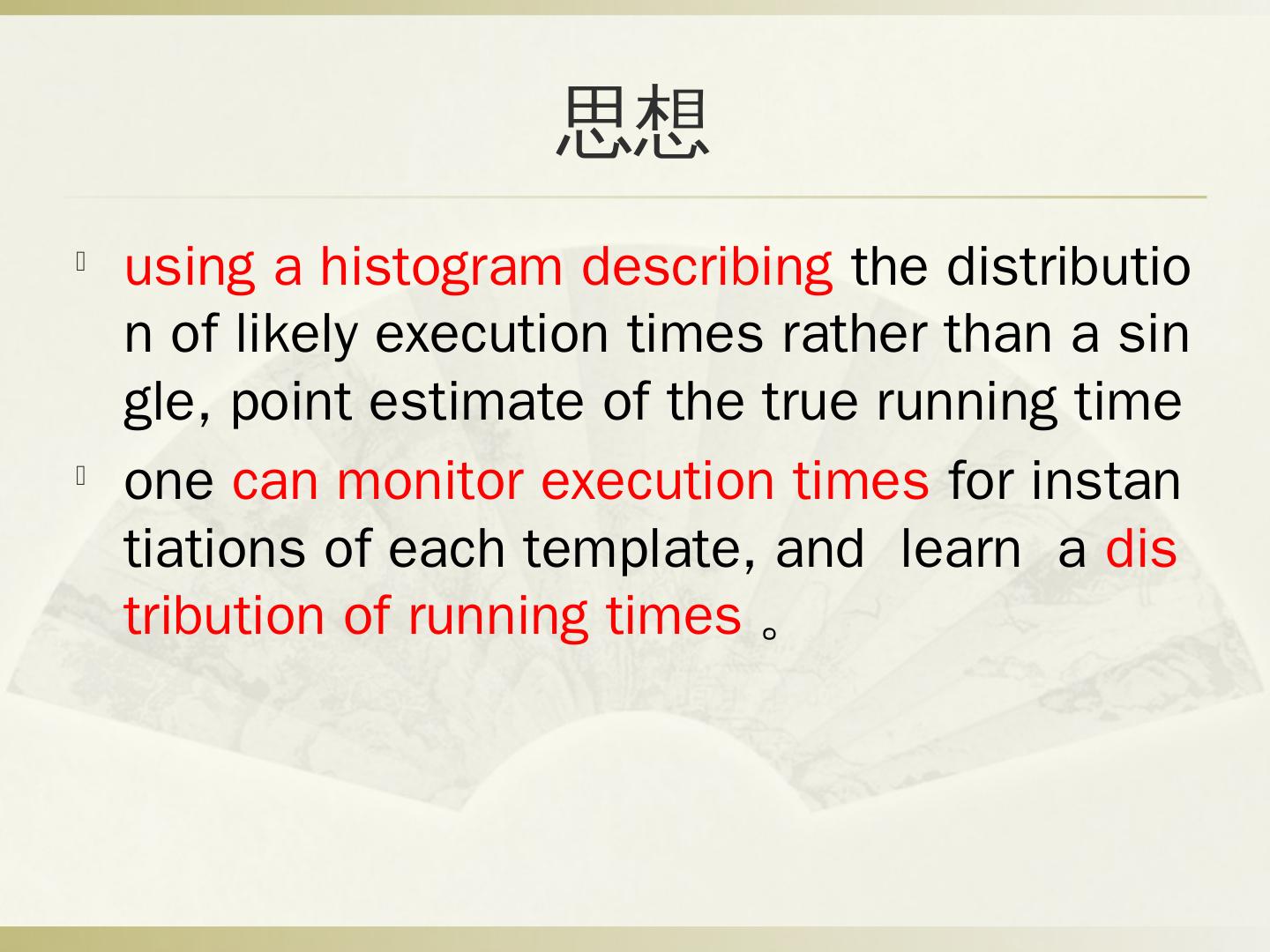 思想

using a histogram describing the distribution of likely execution times rather than a single, point estimate of the true running time

one can monitor execution times for instantiations of each template, and learn a distribution of running times 。